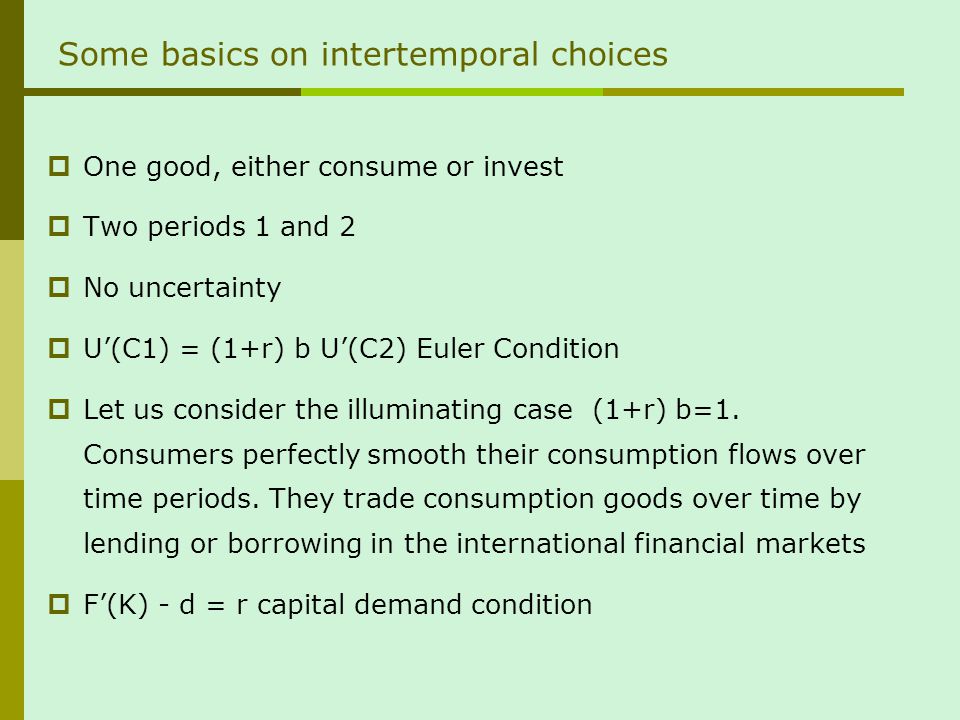 Some basics on intertemporal choices

One good, either consume or invest

Two periods 1 and 2

No uncertainty

U’(C1) = (1+r) b U’(C2) Euler Condition

Let us consider the illuminating case (1+r) b=1. Consumers perfectly smooth their consumption flows over time periods. They trade consumption goods over time by lending or borrowing in the international financial markets

F’(K) - d = r capital demand condition